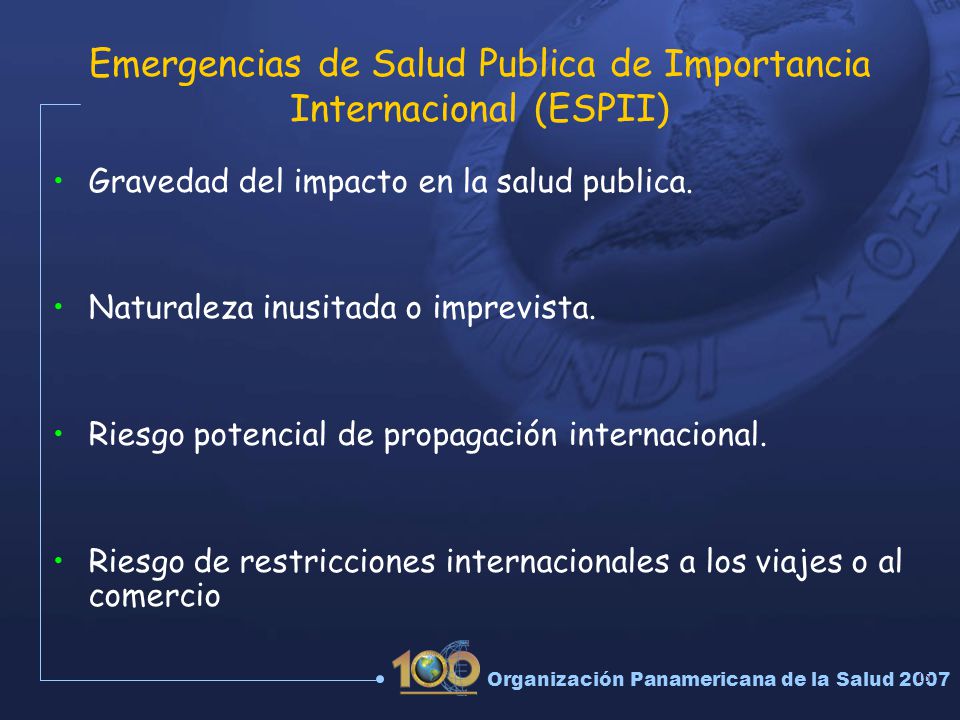 Emergencias de Salud Publica de Importancia Internacional (ESPII)

• Gravedad del impacto en la salud publica.

• Naturaleza inusitada o imprevista.

• Riesgo potencial de propagación internacional.

• Riesgo de restricciones internacionales a los viajes o al comercio

100

Organización Panamericana de la Salud 2007